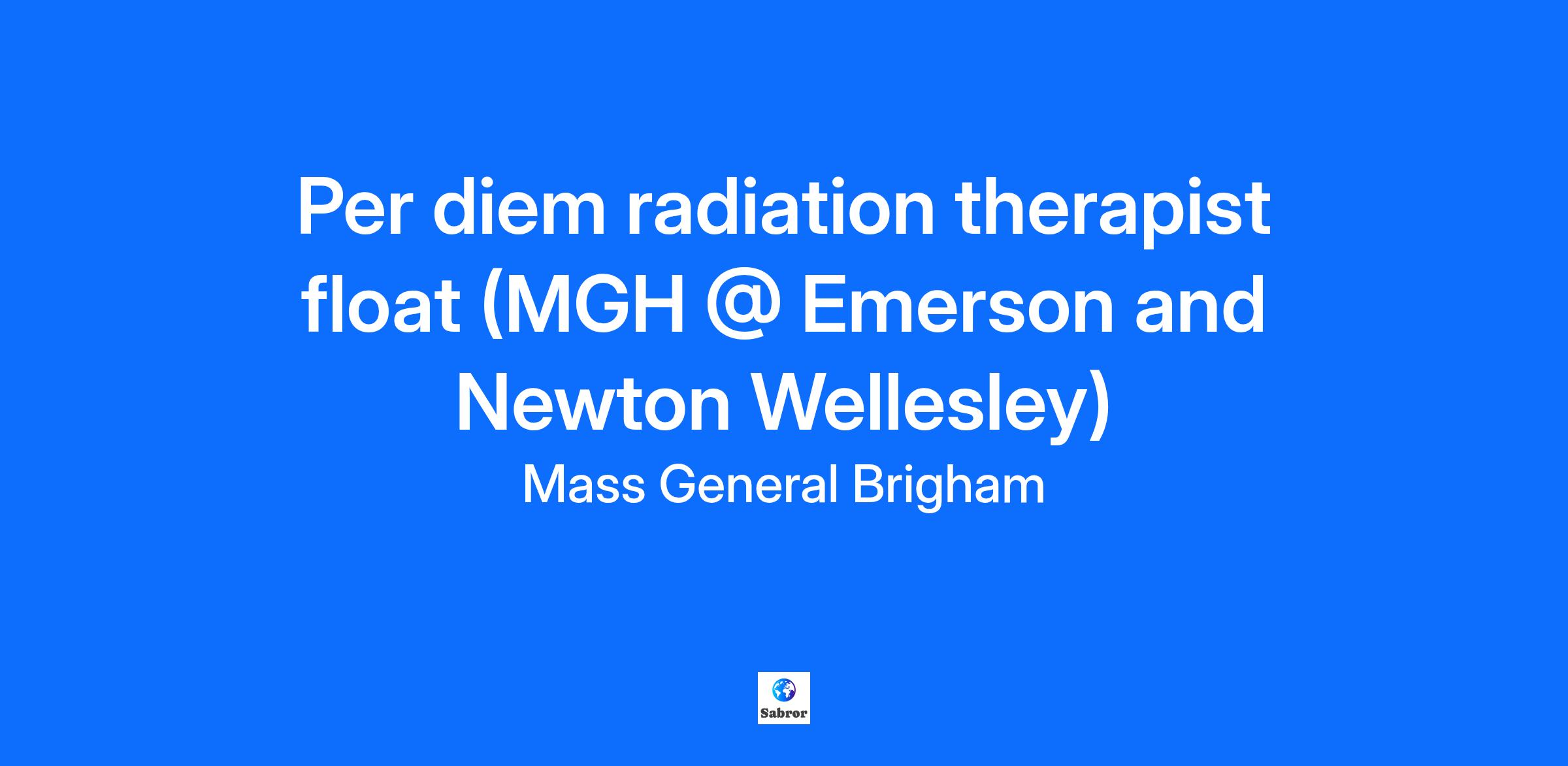 Per diem radiation therapist float (MGH @ Emerson and Newton Wellesley)

Mass General Brigham

Sabror